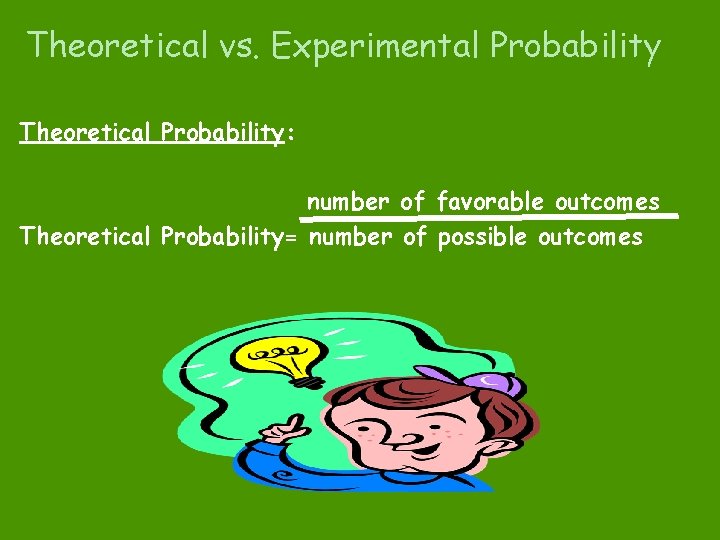 Theoretical vs. Experimental Probability

Theoretical Probability:

Theoretical Probability= $\frac{\text{number of favorable outcomes}}{\text{number of possible outcomes}}$